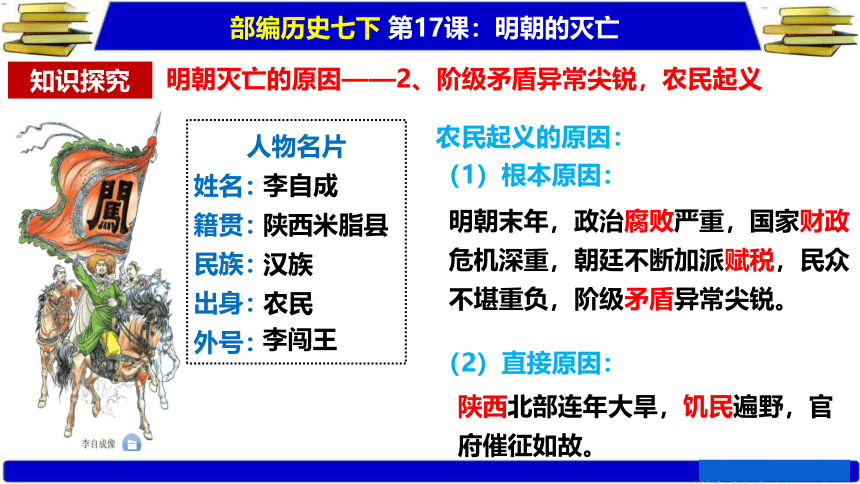 部编历史七下 第17课：明朝的灭亡

知识探究

明朝灭亡的原因——2、阶级矛盾异常尖锐，农民起义

闖

李自成像

人物名片
姓名：李自成
籍贯：陕西米脂县
民族：汉族
出身：农民
外号：李闯王

农民起义的原因：
（1）根本原因：
明朝末年，政治腐败严重，国家财政危机深重，朝廷不断加派赋税，民众不堪重负，阶级矛盾异常尖锐。

（2）直接原因：
陕西北部连年大旱，饥民遍野，官府催征如故。